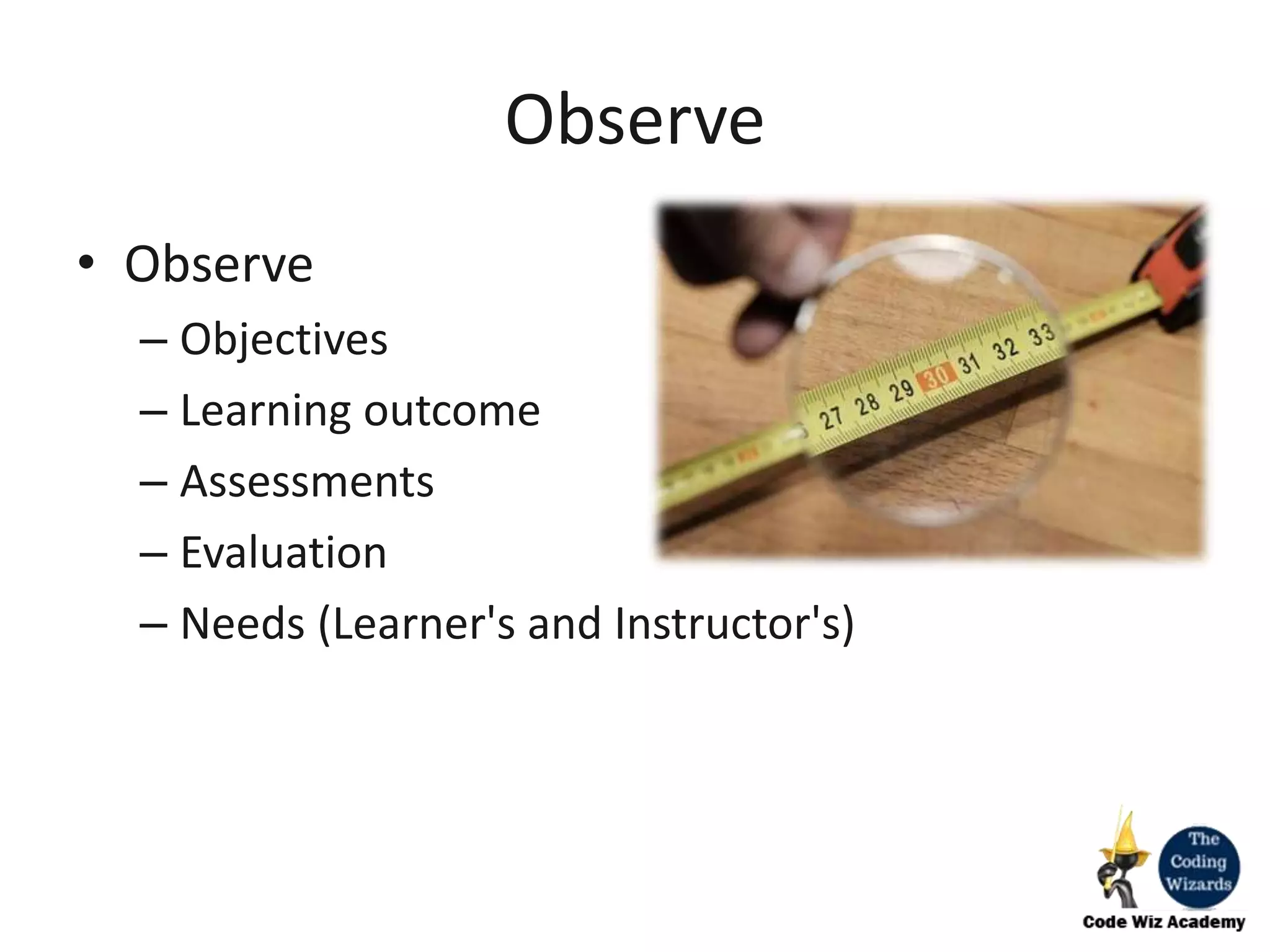 Observe

• Observe
– Objectives
– Learning outcome
– Assessments
– Evaluation
– Needs (Learner's and Instructor's)

27 28 29 30 31 32 33

The Coding Wizards
Code Wiz Academy